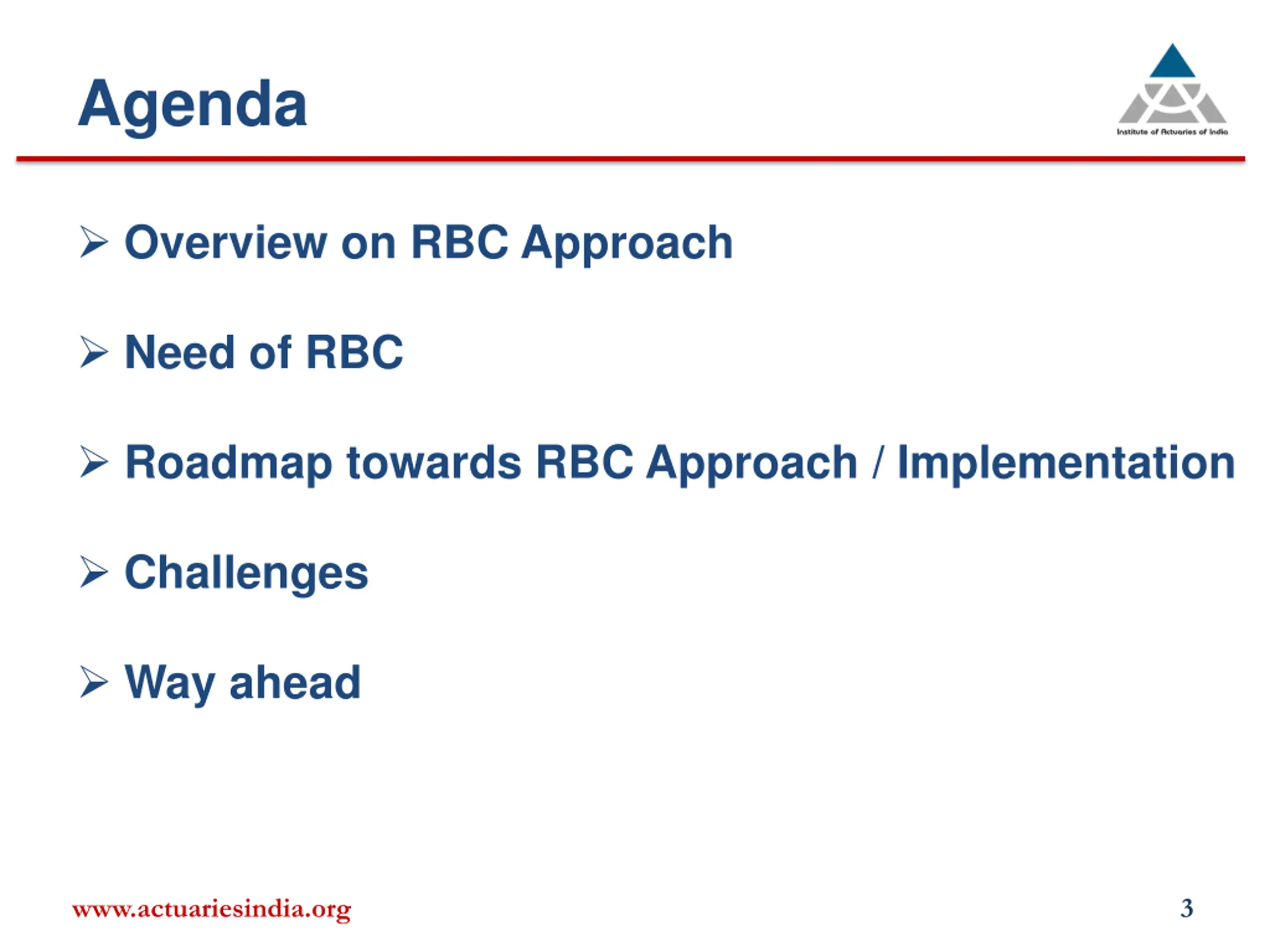 Agenda

Institute of Actuaries of India

➢ Overview on RBC Approach

➢ Need of RBC

➢ Roadmap towards RBC Approach / Implementation

➢ Challenges

➢ Way ahead

www.actuariesindia.org

3